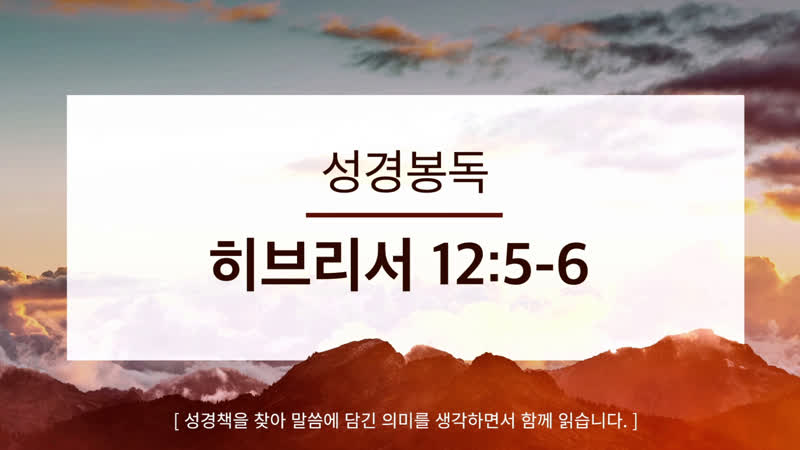 성경봉독

히브리서 12:5-6

[ 성경책을 찾아 말씀에 담긴 의미를 생각하면서 함께 읽습니다. ]